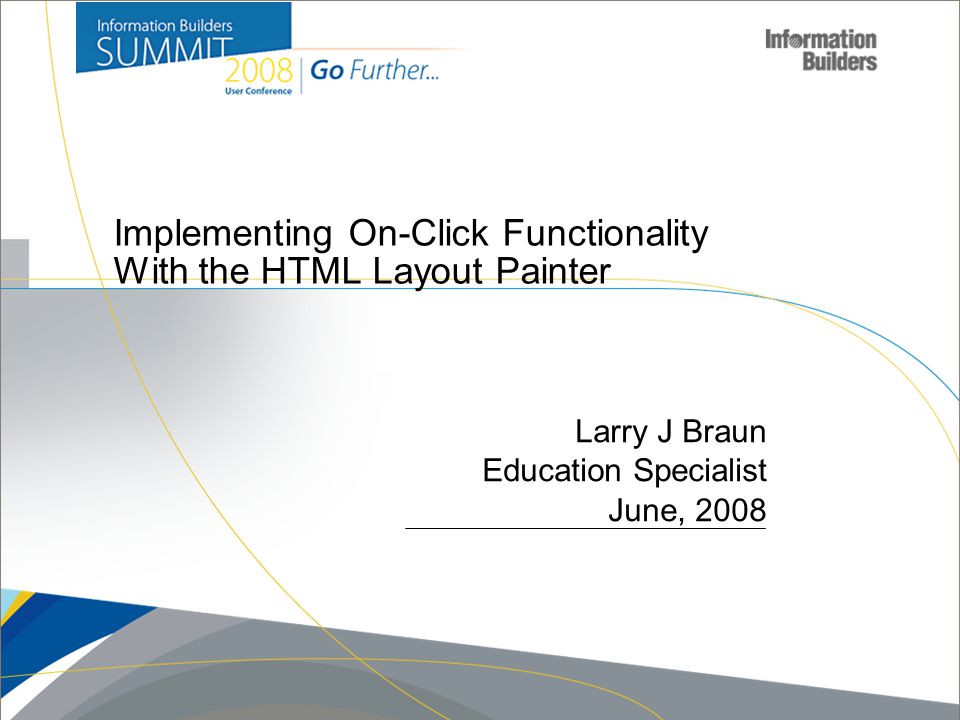 Information Builders
SUMMIT
2008
User Conference
Go Further...

Information Builders

Implementing On-Click Functionality With the HTML Layout Painter

Larry J Braun
Education Specialist
June, 2008